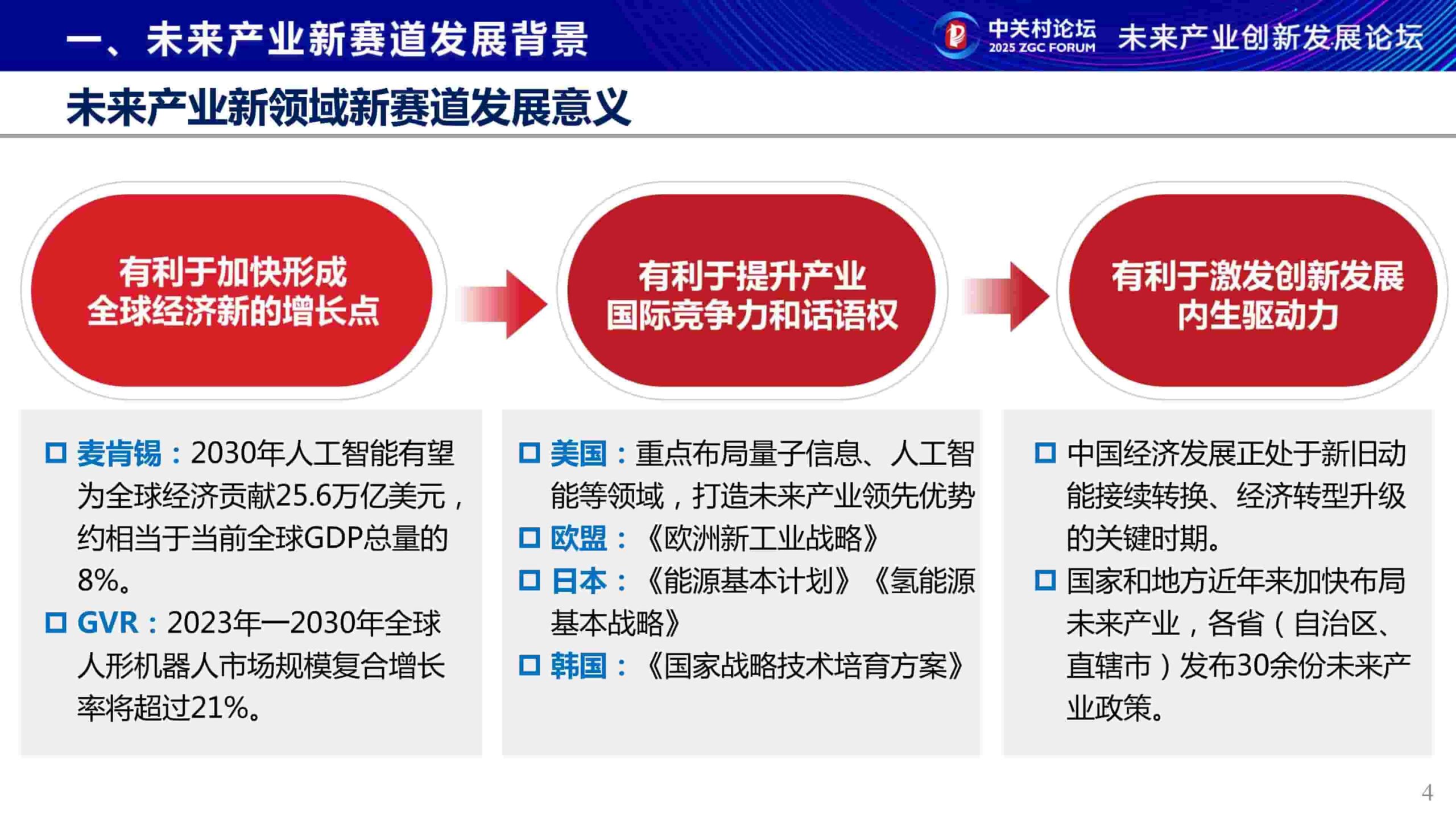 一、未来产业新赛道发展背景

中关村论坛 2025 ZGC FORUM 未来产业创新发展论坛

未来产业新领域新赛道发展意义

有利于加快形成全球经济新的增长点

有利于提升产业国际竞争力和话语权

有利于激发创新发展内生驱动力

□ 麦肯锡：2030年人工智能有望为全球经济贡献25.6万亿美元，约相当于当前全球GDP总量的8%。

□ GVR：2023年—2030年全球人形机器人市场规模复合增长率将超过21%。

□ 美国：重点布局量子信息、人工智能等领域，打造未来产业领先优势

□ 欧盟：《欧洲新工业战略》

□ 日本：《能源基本计划》《氢能源基本战略》

□ 韩国：《国家战略技术培育方案》

□ 中国经济发展正处于新旧动能接续转换、经济转型升级的关键时期。

□ 国家和地方近年来加快布局未来产业，各省（自治区、直辖市）发布30余份未来产业政策。

4